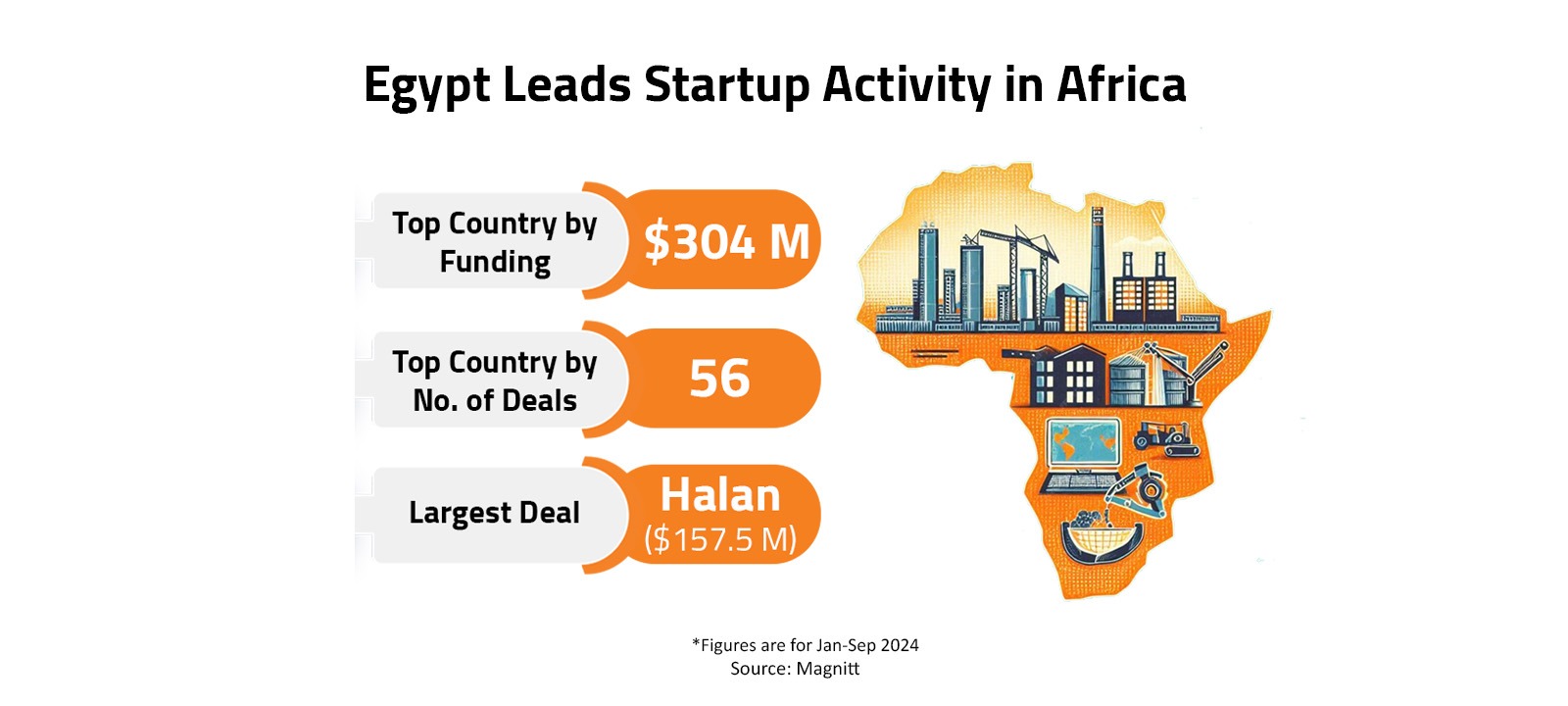 Egypt Leads Startup Activity in Africa

Top Country by Funding

$304 M

Top Country by No. of Deals

56

Largest Deal

Halan ($157.5 M)

*Figures are for Jan-Sep 2024
Source: Magnitt